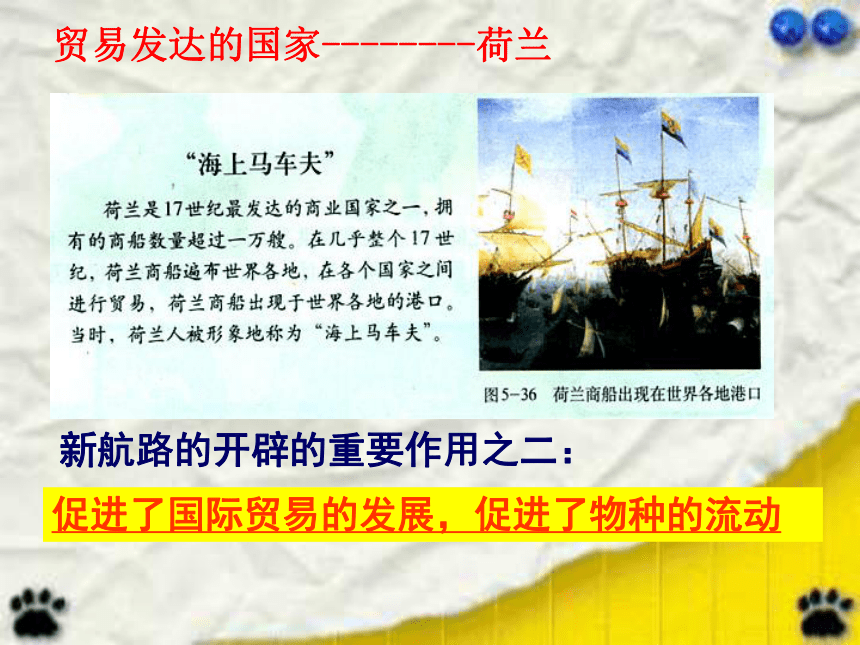 贸易发达的国家---------荷兰

“海上马车夫”

荷兰是17世纪最发达的商业国家之一，拥有的商船数量超过一万艘。在几乎整个17世纪，荷兰商船遍布世界各地，在各个国家之间进行贸易，荷兰商船出现于世界各地的港口。当时，荷兰人被形象地称为“海上马车夫”。

图5-36 荷兰商船出现在世界各地港口

新航路的开辟的重要作用之二：

促进了国际贸易的发展，促进了物种的流动